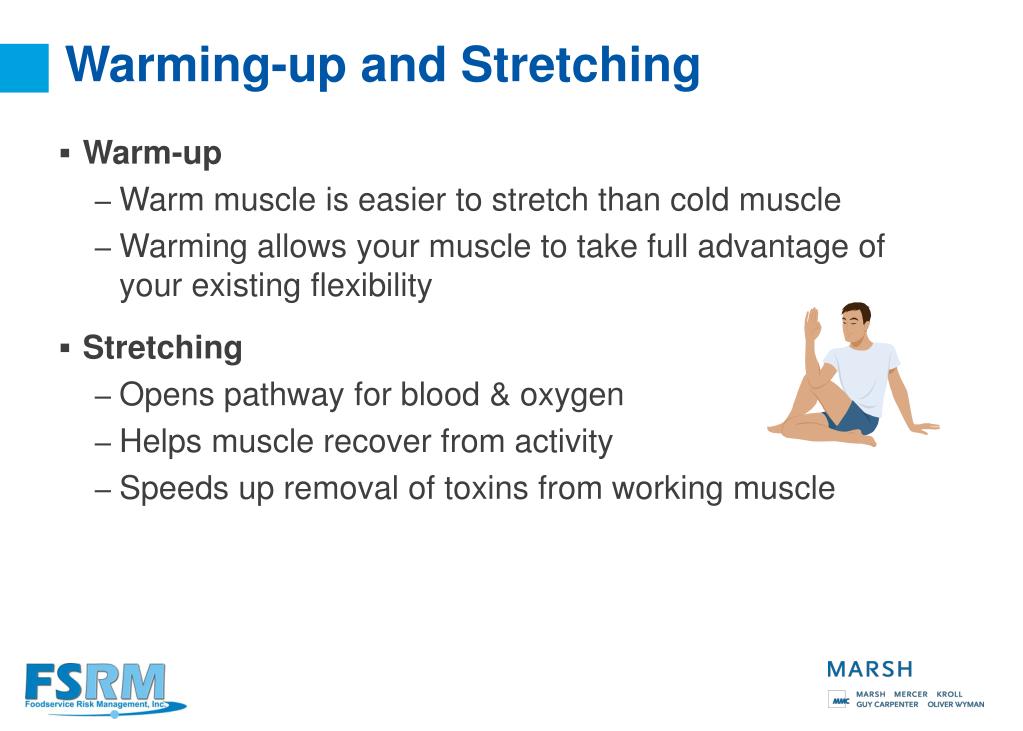 Warming-up and Stretching

▪ Warm-up
– Warm muscle is easier to stretch than cold muscle
– Warming allows your muscle to take full advantage of your existing flexibility

▪ Stretching
– Opens pathway for blood & oxygen
– Helps muscle recover from activity
– Speeds up removal of toxins from working muscle

FSRM
Foodservice Risk Management, Inc.

MARSH

MMC MARSH MERCER KROLL GUY CARPENTER OLIVER WYMAN